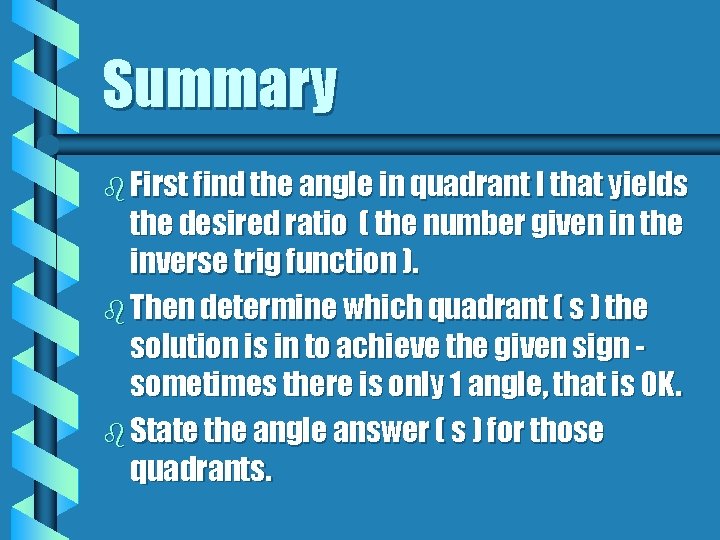 Summary

First find the angle in quadrant I that yields the desired ratio ( the number given in the inverse trig function ).

Then determine which quadrant ( s ) the solution is in to achieve the given sign - sometimes there is only 1 angle, that is OK.

State the angle answer ( s ) for those quadrants.